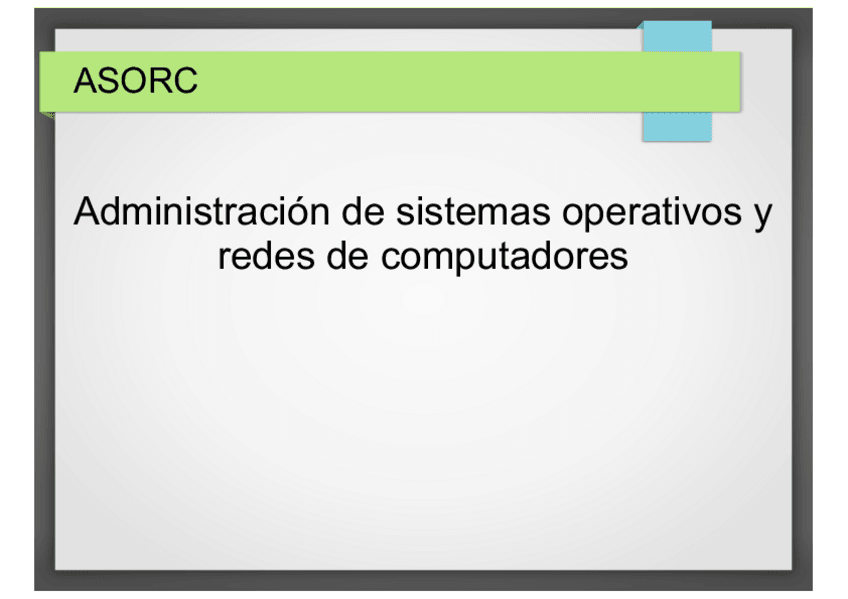 ASORC

Administración de sistemas operativos y redes de computadores